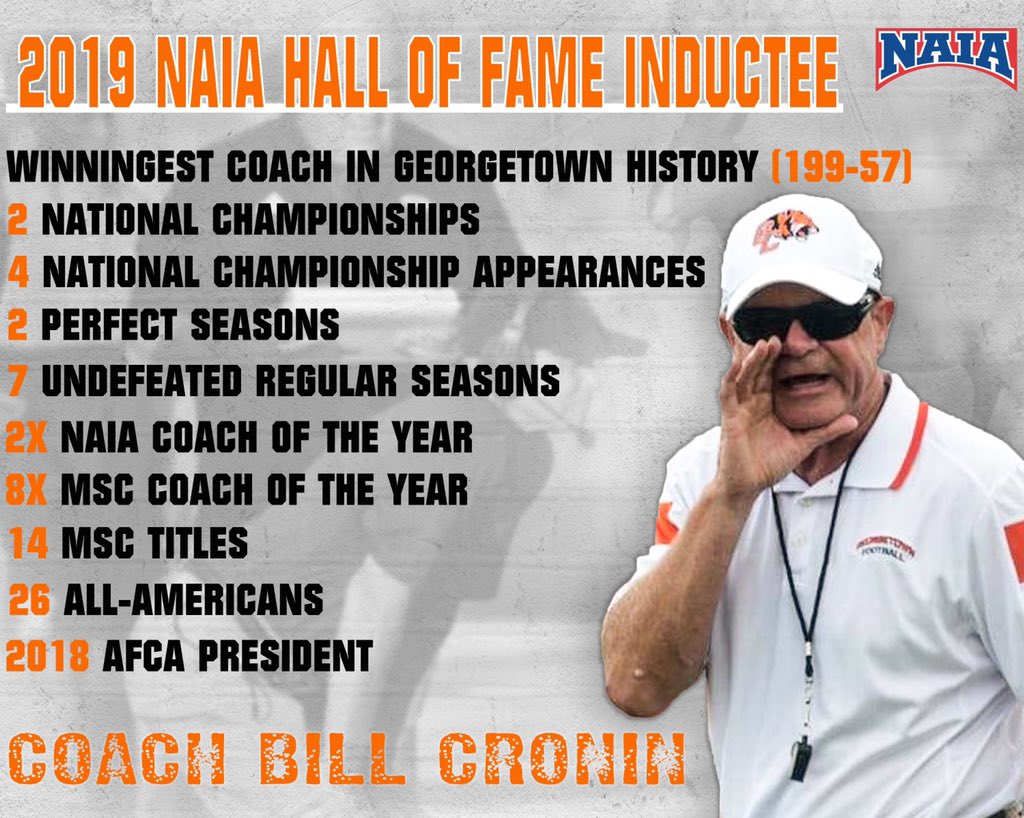 2019 NAIA HALL OF FAME INDUCTEE

NAIA

WINNINGEST COACH IN GEORGETOWN HISTORY (199-57)
2 NATIONAL CHAMPIONSHIPS
4 NATIONAL CHAMPIONSHIP APPEARANCES
2 PERFECT SEASONS
7 UNDEFEATED REGULAR SEASONS
2X NAIA COACH OF THE YEAR
8X MSC COACH OF THE YEAR
14 MSC TITLES
26 ALL-AMERICANS
2018 AFCA PRESIDENT

GEORGETOWN FOOTBALL

COACH BILL CRONIN